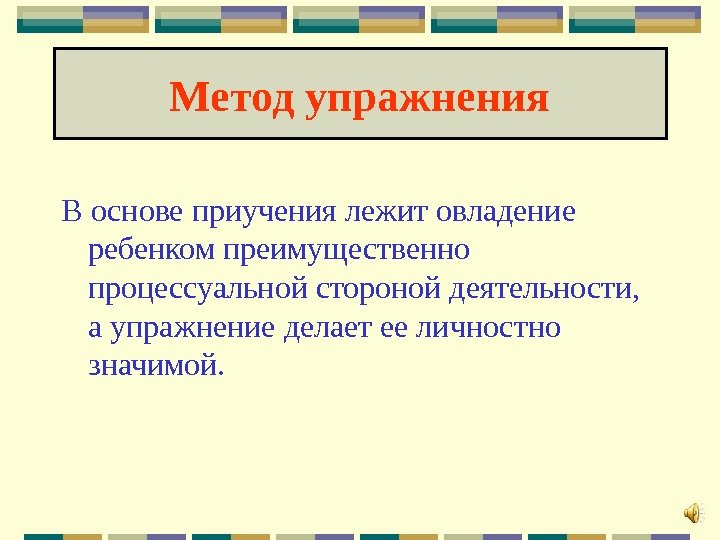 Метод упражнения

В основе приучения лежит овладение ребенком преимущественно процессуальной стороной деятельности, а упражнение делает ее личностно значимой.